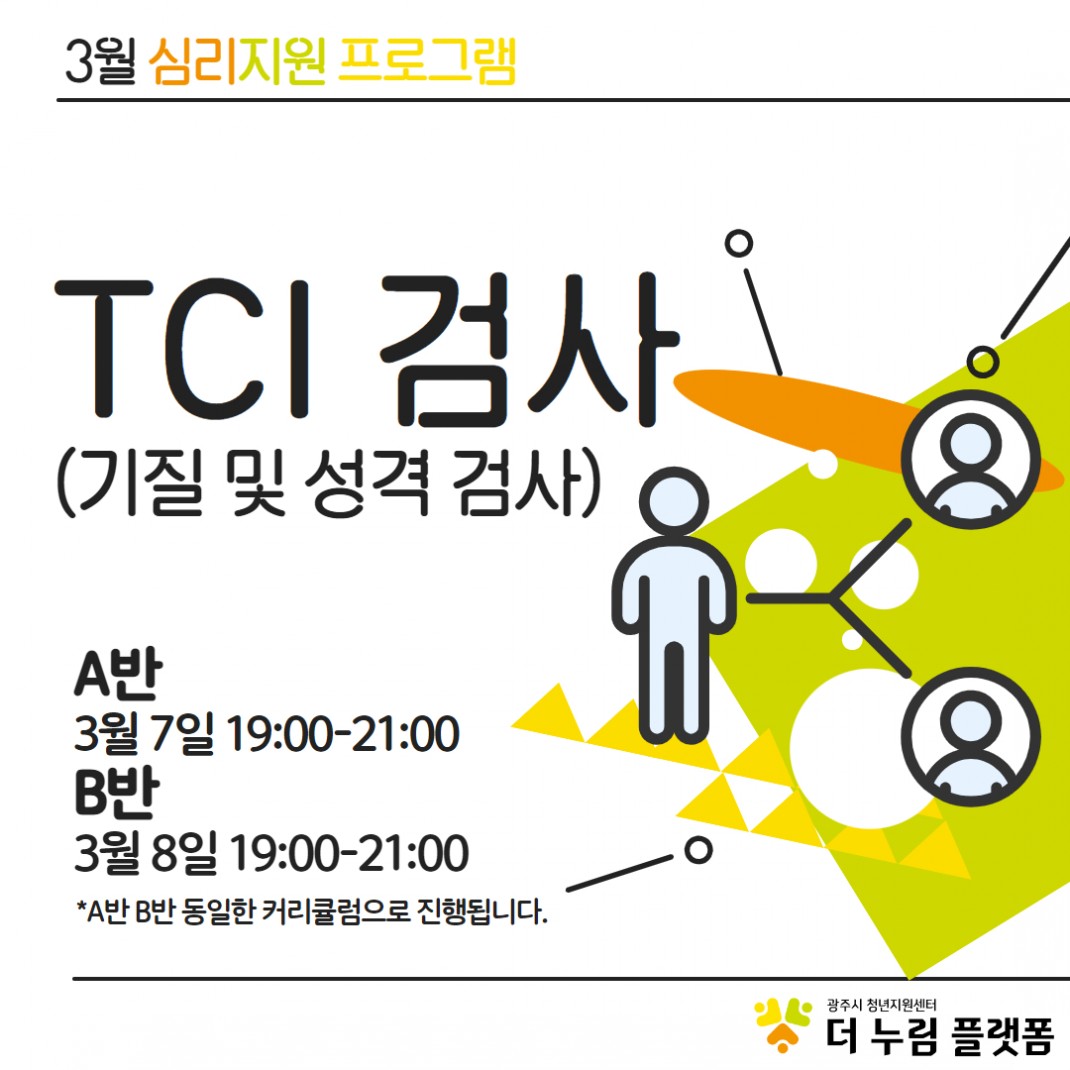 3월 심리지원 프로그램

TCI 검사
(기질 및 성격 검사)

A반
3월 7일 19:00-21:00
B반
3월 8일 19:00-21:00
*A반 B반 동일한 커리큘럼으로 진행됩니다.

광주시 청년지원센터
더 누림 플랫폼